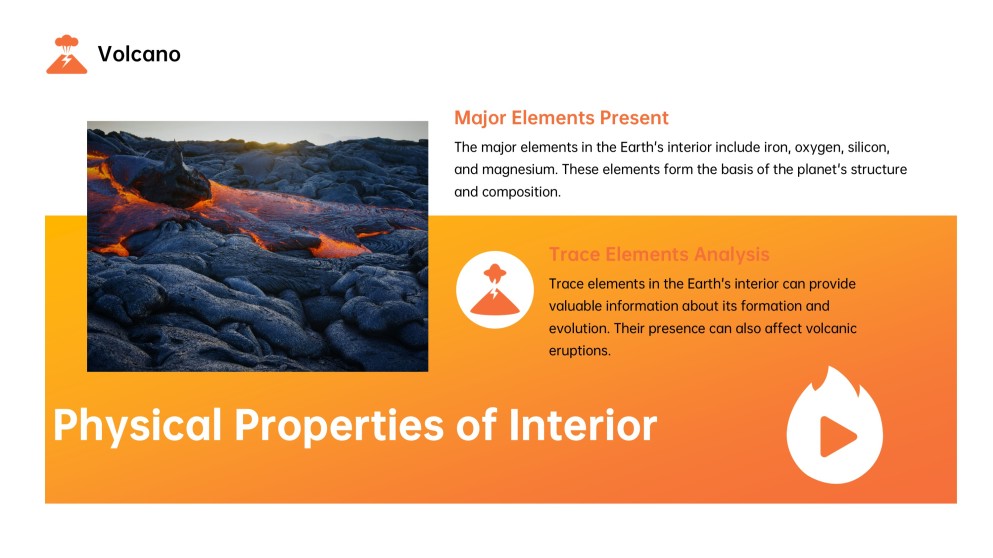 Volcano

Major Elements Present

The major elements in the Earth's interior include iron, oxygen, silicon, and magnesium. These elements form the basis of the planet's structure and composition.

Trace Elements Analysis

Trace elements in the Earth's interior can provide valuable information about its formation and evolution. Their presence can also affect volcanic eruptions.

Physical Properties of Interior